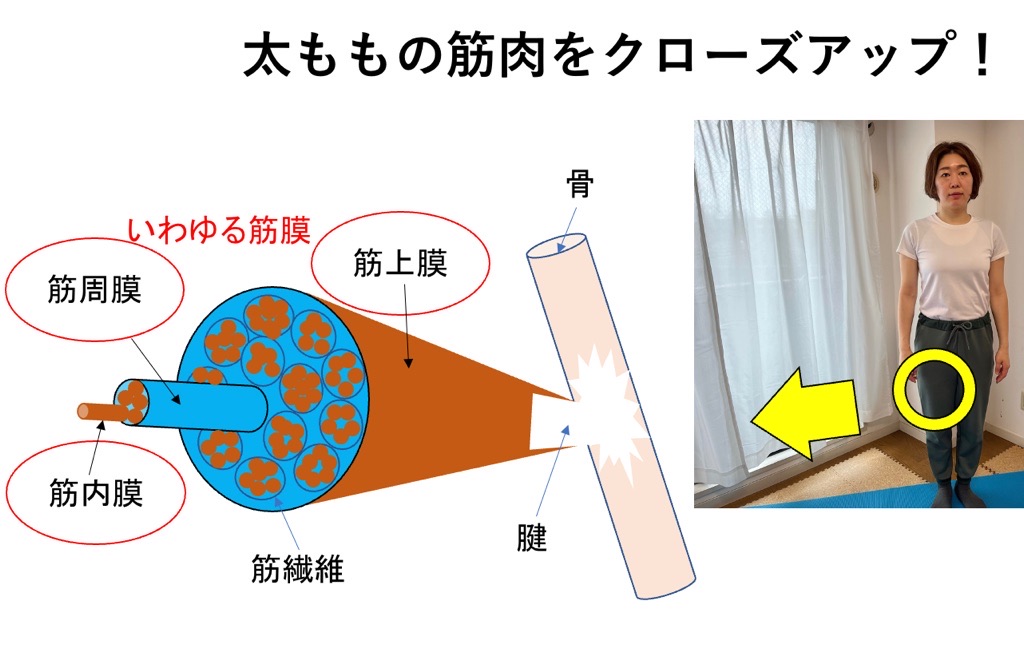 太ももの筋肉をクローズアップ！

いわゆる筋膜

筋周膜

筋上膜

骨

筋内膜

筋繊維

腱